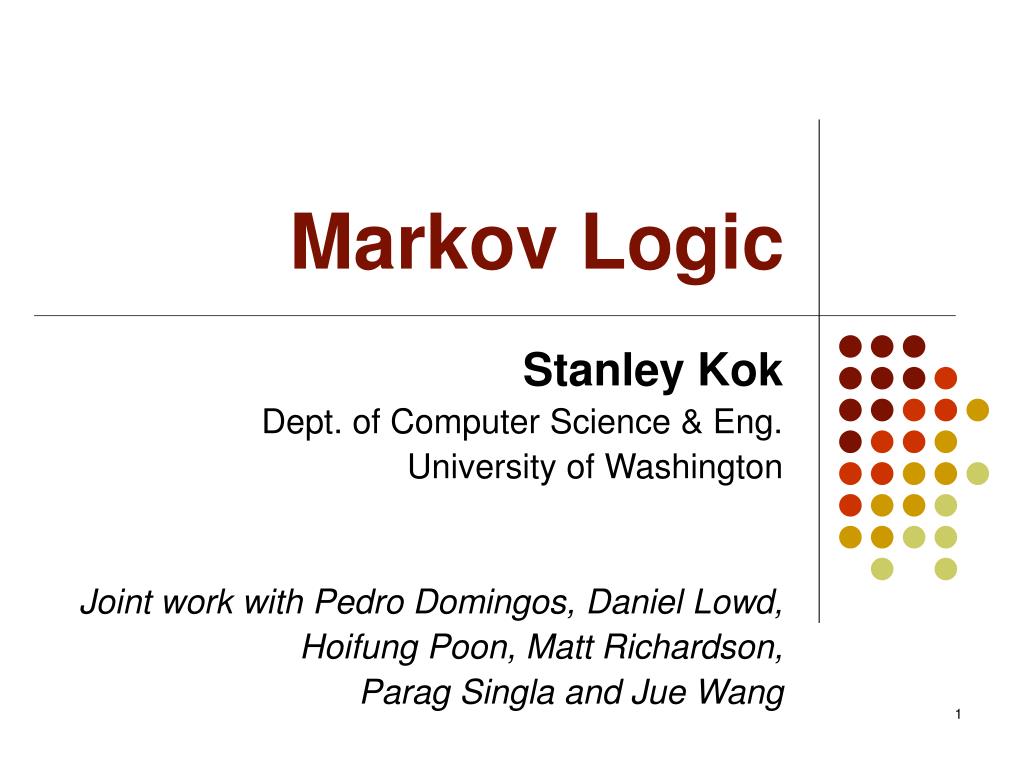 Markov Logic

Stanley Kok
Dept. of Computer Science & Eng.
University of Washington

Joint work with Pedro Domingos, Daniel Lowd, Hoifung Poon, Matt Richardson, Parag Singla and Jue Wang

1